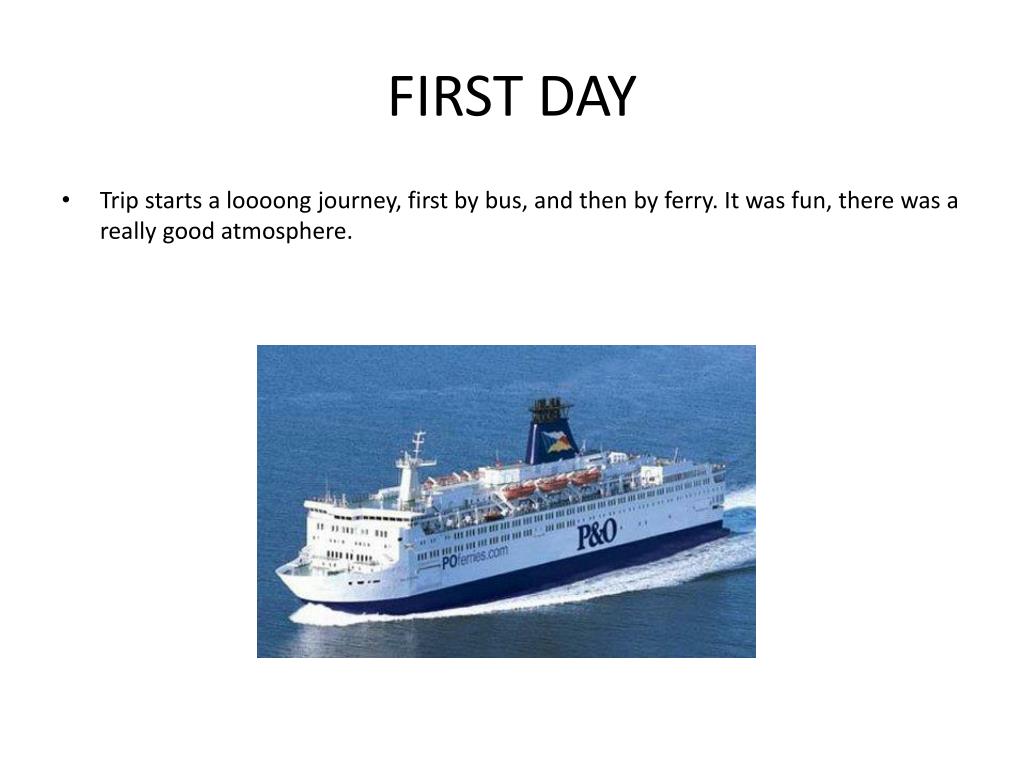 FIRST DAY

• Trip starts a loooong journey, first by bus, and then by ferry. It was fun, there was a really good atmosphere.

POferries.com

P&O